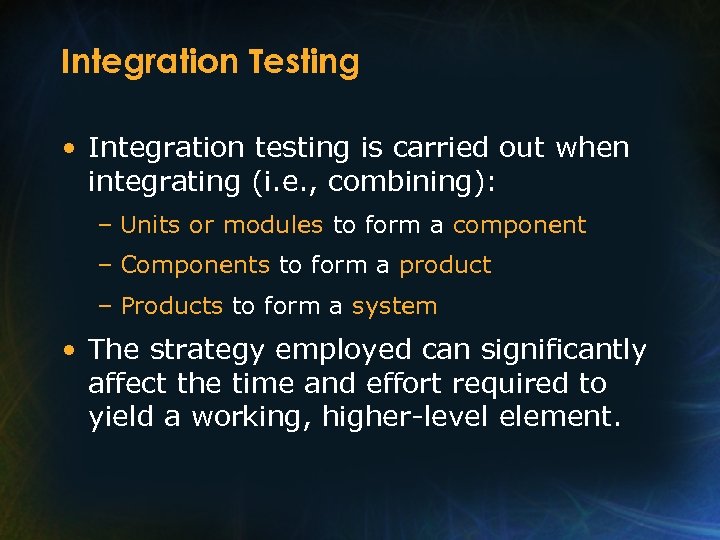 Integration Testing

• Integration testing is carried out when integrating (i.e., combining):

– Units or modules to form a component

– Components to form a product

– Products to form a system

• The strategy employed can significantly affect the time and effort required to yield a working, higher-level element.